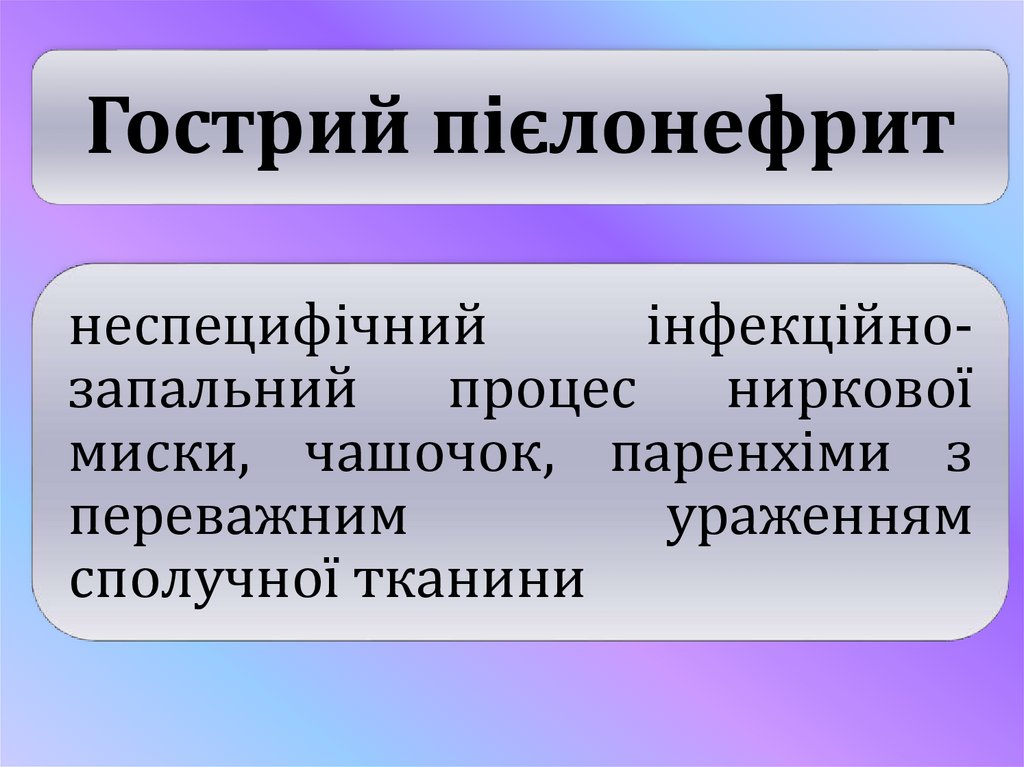 Гострий пієлонефрит

неспецифічний інфекційно-запальний процес ниркової миски, чашочок, паренхіми з переважним ураженням сполучної тканини